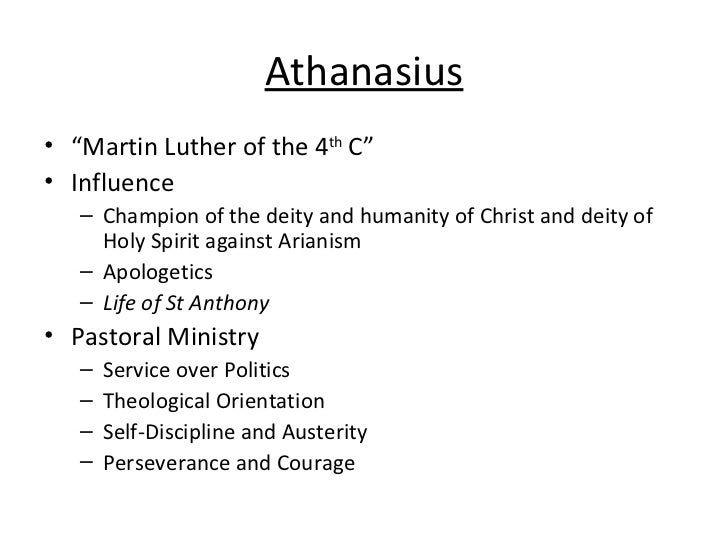 Athanasius

• "Martin Luther of the 4th C"
• Influence
  – Champion of the deity and humanity of Christ and deity of Holy Spirit against Arianism
  – Apologetics
  – Life of St Anthony
• Pastoral Ministry
  – Service over Politics
  – Theological Orientation
  – Self-Discipline and Austerity
  – Perseverance and Courage